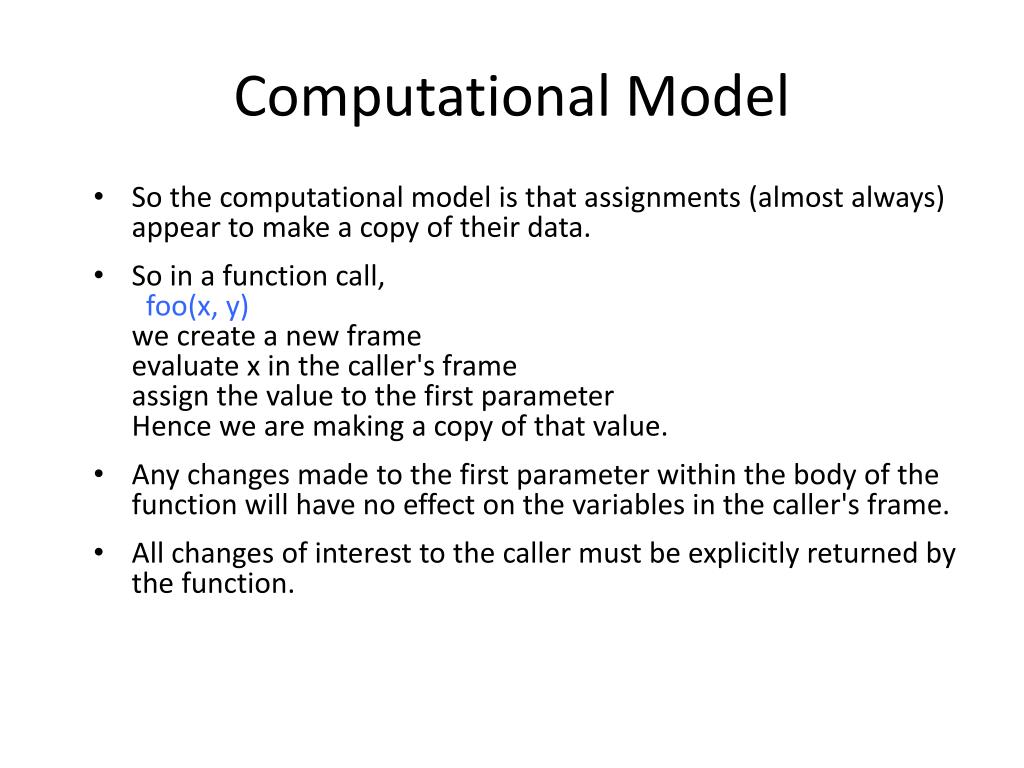 Computational Model

• So the computational model is that assignments (almost always) appear to make a copy of their data.

• So in a function call,
foo(x, y)
we create a new frame
evaluate x in the caller's frame
assign the value to the first parameter
Hence we are making a copy of that value.

• Any changes made to the first parameter within the body of the function will have no effect on the variables in the caller's frame.

• All changes of interest to the caller must be explicitly returned by the function.